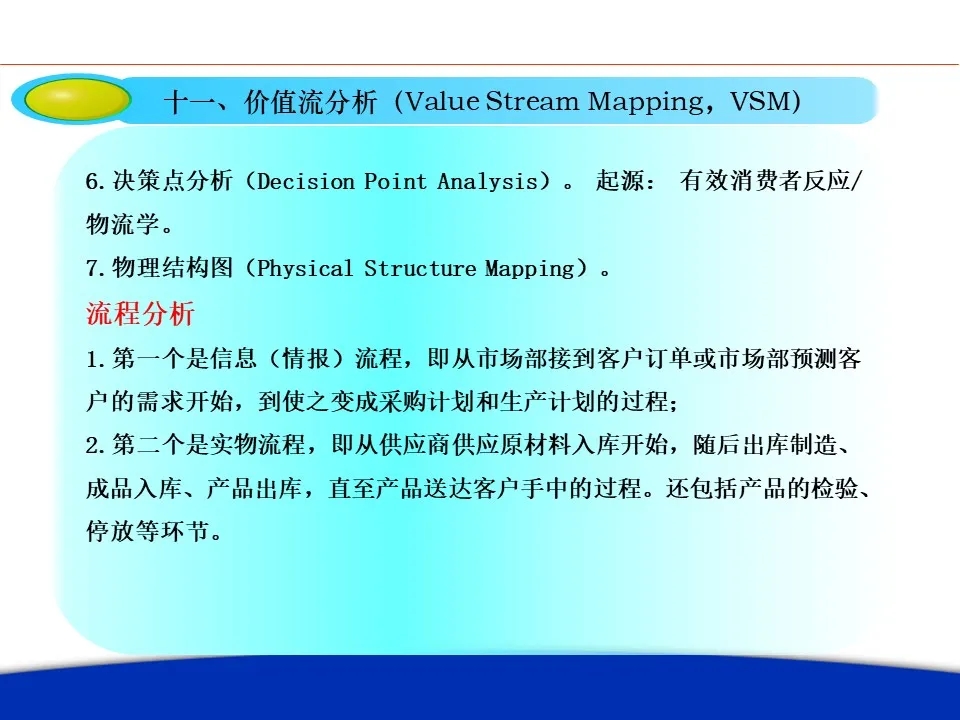 十一、价值流分析（Value Stream Mapping，VSM）

6.决策点分析（Decision Point Analysis）。 起源： 有效消费者反应/物流学。

7.物理结构图（Physical Structure Mapping）。

流程分析

1.第一个是信息（情报）流程，即从市场部接到客户订单或市场部预测客户的需求开始，到使之变成采购计划和生产计划的过程；

2.第二个是实物流程，即从供应商供应原材料入库开始，随后出库制造、成品入库、产品出库，直至产品送达客户手中的过程。还包括产品的检验、停放等环节。